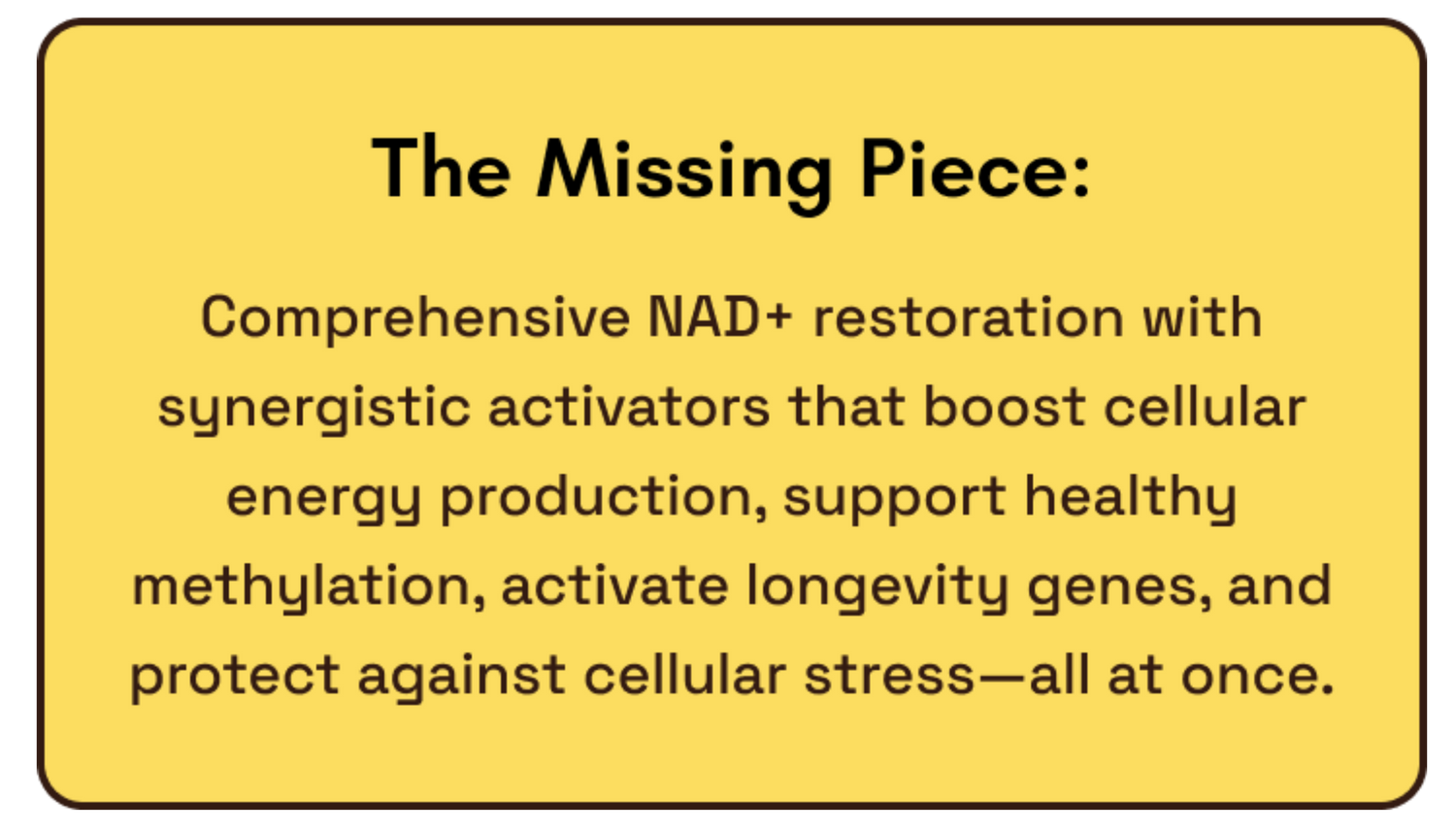 The Missing Piece:

Comprehensive NAD+ restoration with synergistic activators that boost cellular energy production, support healthy methylation, activate longevity genes, and protect against cellular stress—all at once.